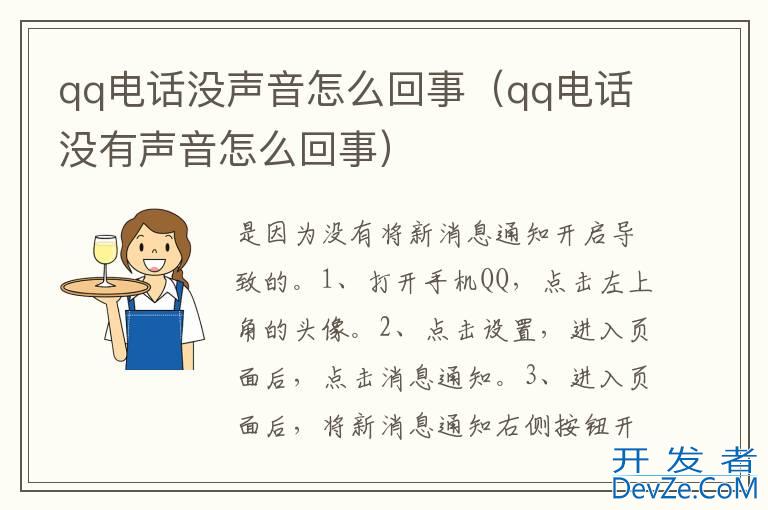 qq电话没声音怎么回事（qq电话没有声音怎么回事）

是因为没有将新消息通知开启导致的。1、打开手机QQ，点击左上角的头像。2、点击设置，进入页面后，点击消息通知。3、进入页面后，将新消息通知右侧按钮开

开发者
DevZe.CoM